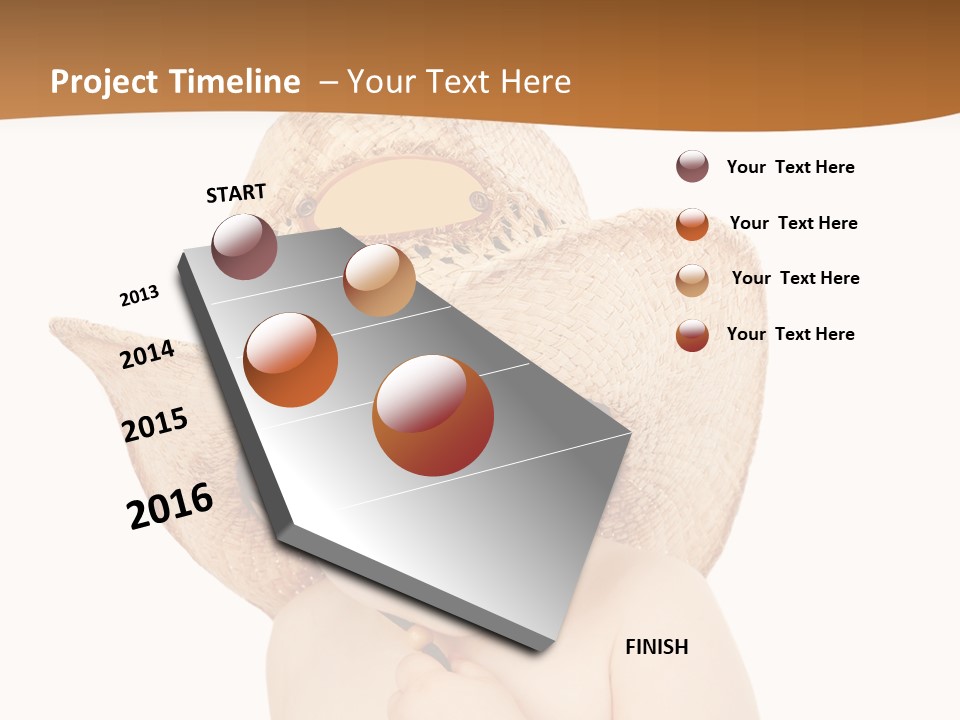 Project Timeline – Your Text Here

START

2013

2014

2015

2016

FINISH

Your Text Here

Your Text Here

Your Text Here

Your Text Here